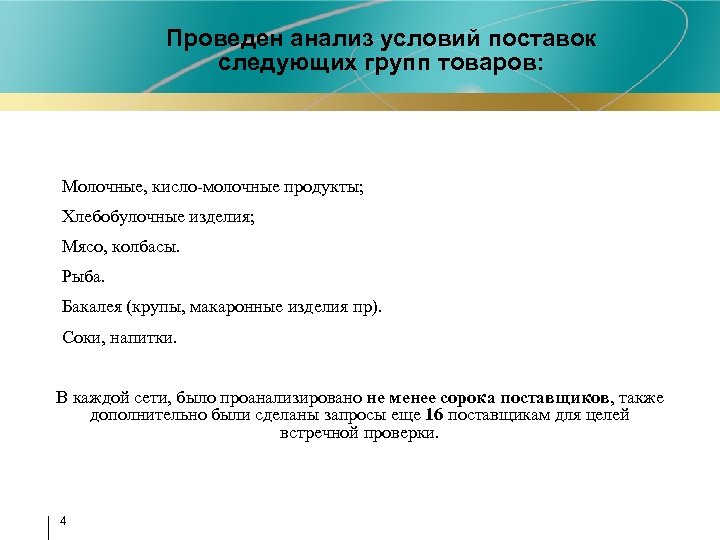 Проведен анализ условий поставок следующих групп товаров:

Молочные, кисло-молочные продукты;

Хлебобулочные изделия;

Мясо, колбасы.

Рыба.

Бакалея (крупы, макаронные изделия пр).

Соки, напитки.

В каждой сети, было проанализировано не менее сорока поставщиков, также дополнительно были сделаны запросы еще 16 поставщикам для целей встречной проверки.

4